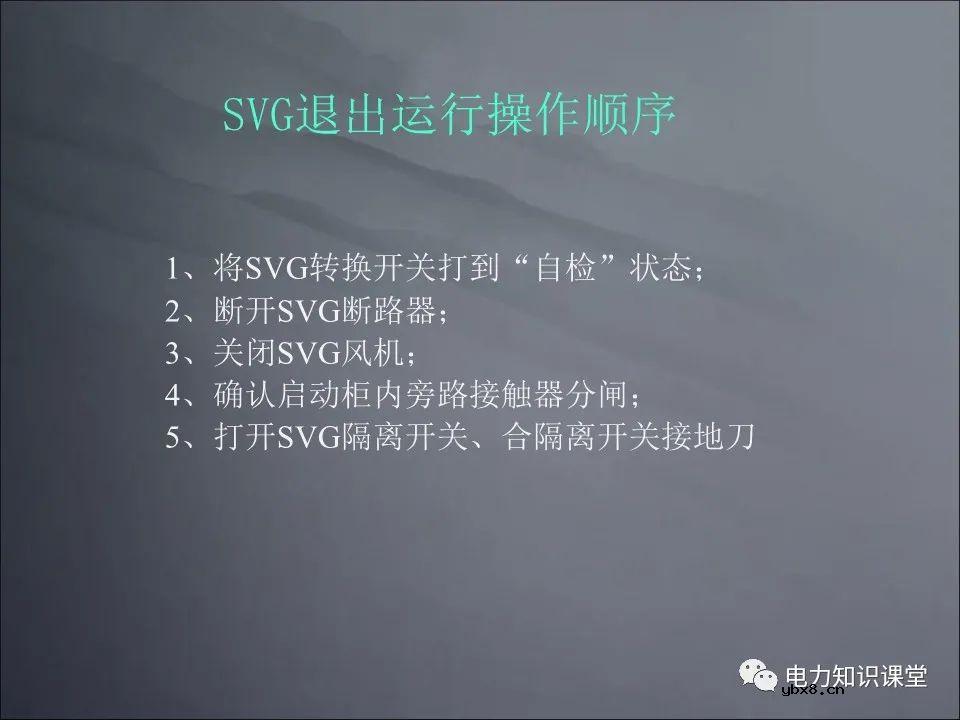 SVG退出运行操作顺序

1、将SVG转换开关打到“自检”状态；
2、断开SVG断路器；
3、关闭SVG风机；
4、确认启动柜内旁路接触器分闸；
5、打开SVG隔离开关、合隔离开关接地刀

电力知识课堂
ybx8.cn